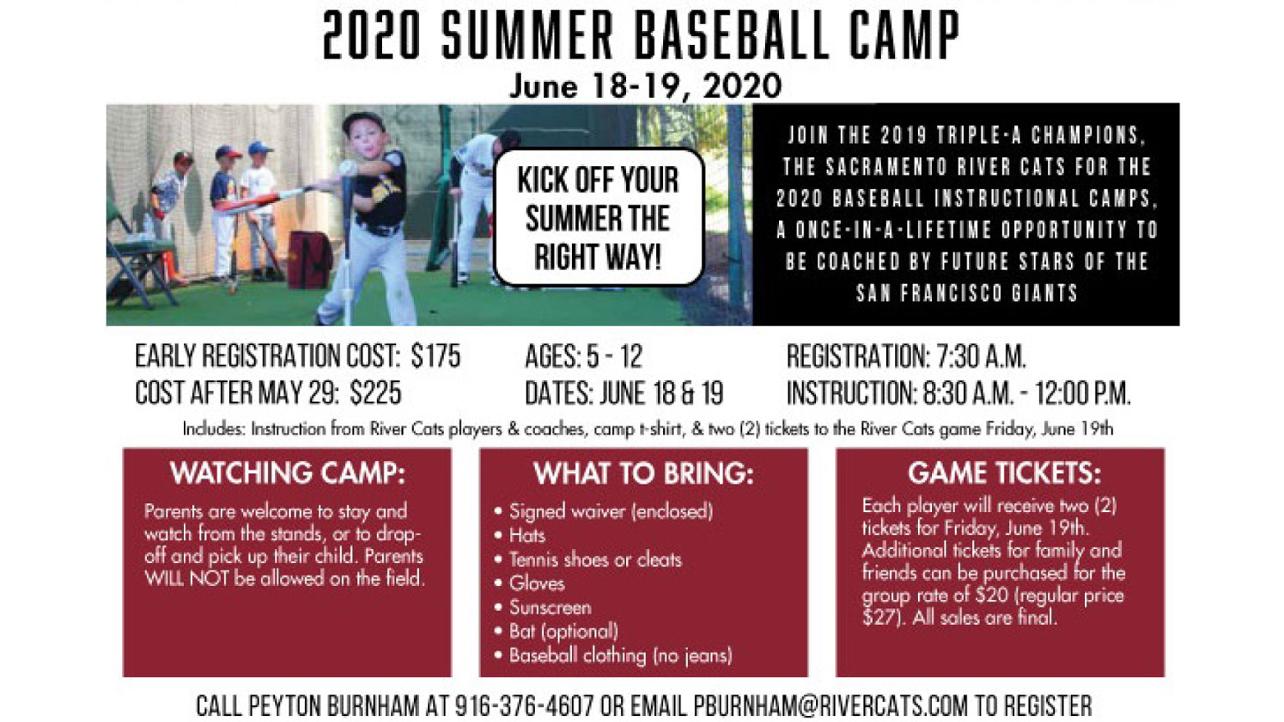 2020 SUMMER BASEBALL CAMP

June 18-19, 2020

KICK OFF YOUR SUMMER THE RIGHT WAY!

JOIN THE 2019 TRIPLE-A CHAMPIONS, THE SACRAMENTO RIVER CATS FOR THE 2020 BASEBALL INSTRUCTIONAL CAMPS, A ONCE-IN-A-LIFETIME OPPORTUNITY TO BE COACHED BY FUTURE STARS OF THE SAN FRANCISCO GIANTS

EARLY REGISTRATION COST: $175
COST AFTER MAY 29: $225

AGES: 5 - 12
DATES: JUNE 18 & 19

REGISTRATION: 7:30 A.M.
INSTRUCTION: 8:30 A.M. - 12:00 P.M.

Includes: Instruction from River Cats players & coaches, camp t-shirt, & two (2) tickets to the River Cats game Friday, June 19th

WATCHING CAMP:

Parents are welcome to stay and watch from the stands, or to drop-off and pick up their child. Parents WILL NOT be allowed on the field.

WHAT TO BRING:

• Signed waiver (enclosed)
• Hats
• Tennis shoes or cleats
• Gloves
• Sunscreen
• Bat (optional)
• Baseball clothing (no jeans)

GAME TICKETS:

Each player will receive two (2) tickets for Friday, June 19th. Additional tickets for family and friends can be purchased for the group rate of $20 (regular price $27). All sales are final.

CALL PEYTON BURNHAM AT 916-376-4607 OR EMAIL PBURNHAM@RIVERCATS.COM TO REGISTER